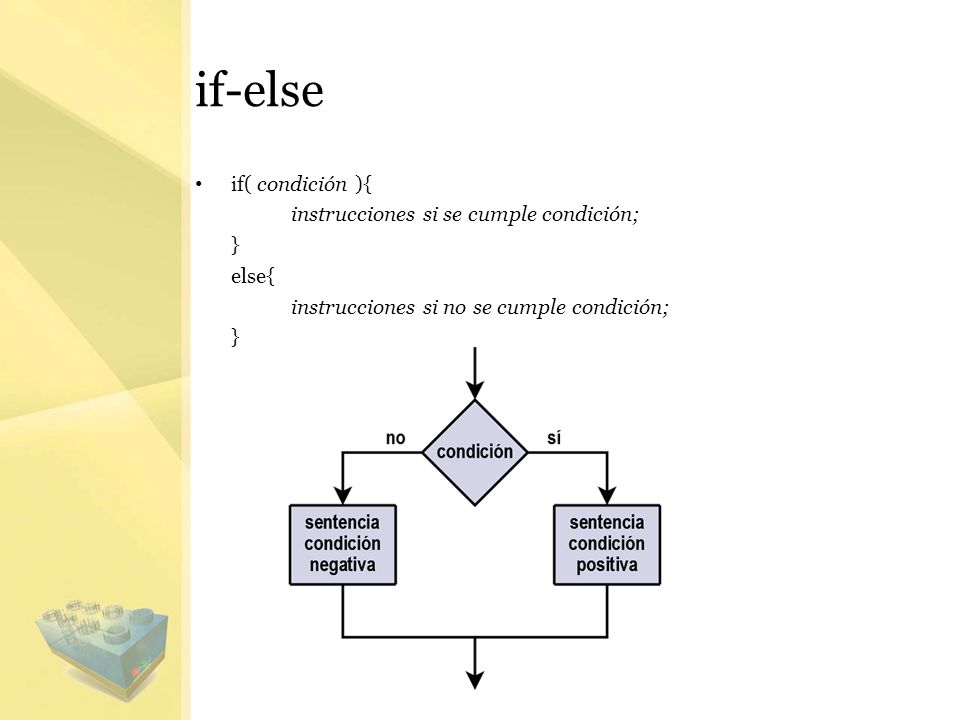 if-else

• if( condición ){
instrucciones si se cumple condición;
}
else{
instrucciones si no se cumple condición;
}

no
condición
sí
sentencia condición negativa
sentencia condición positiva